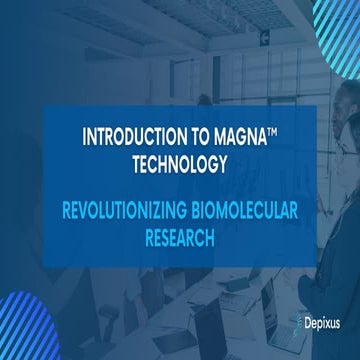 INTRODUCTION TO MAGNA™ TECHNOLOGY

REVOLUTIONIZING BIOMOLECULAR RESEARCH

Depixus